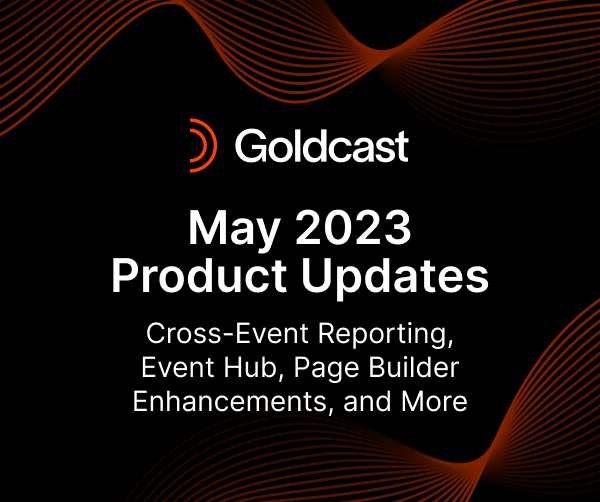 Goldcast

May 2023
Product Updates

Cross-Event Reporting, Event Hub, Page Builder Enhancements, and More